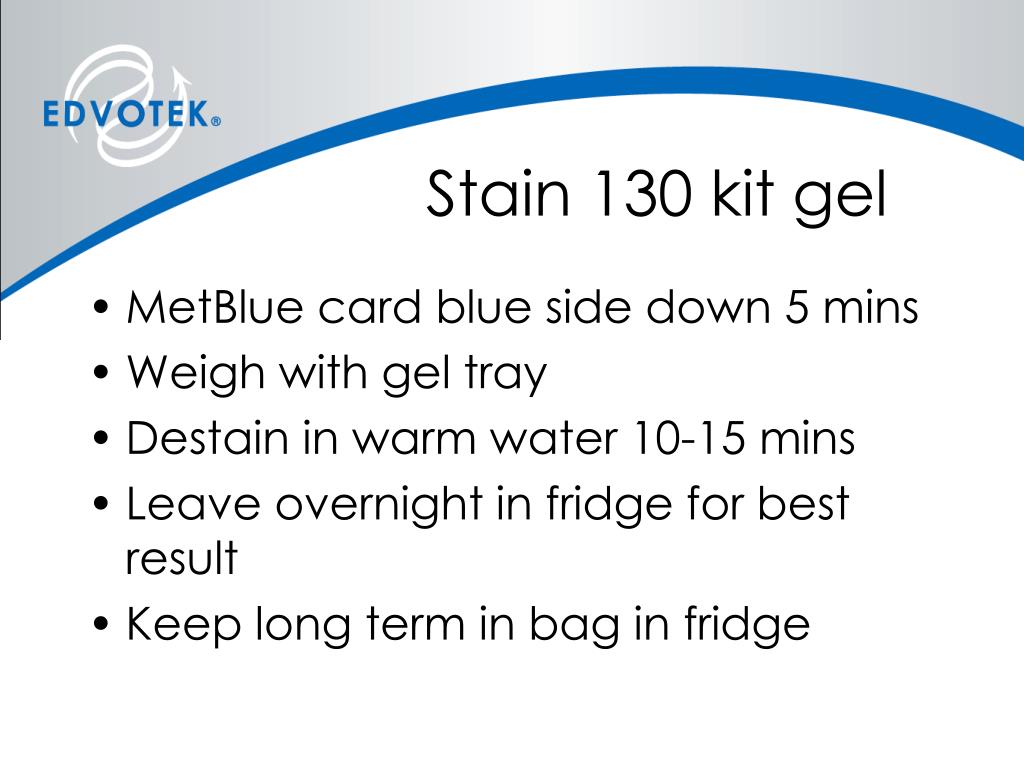 EDVOTEK®

Stain 130 kit gel

• MetBlue card blue side down 5 mins
• Weigh with gel tray
• Destain in warm water 10-15 mins
• Leave overnight in fridge for best result
• Keep long term in bag in fridge